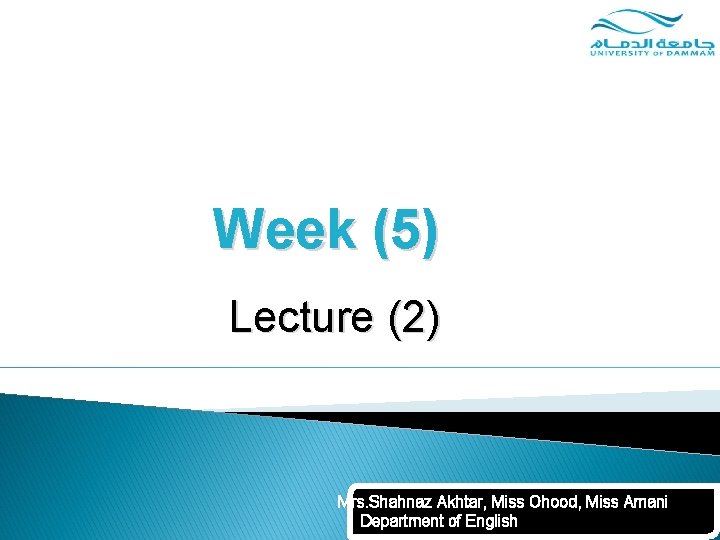 جامعة الدمام
UNIVERSITY OF DAMMAM

Week (5)

Lecture (2)

Mrs.Shahnaz Akhtar, Miss Ohood, Miss Amani
Department of English